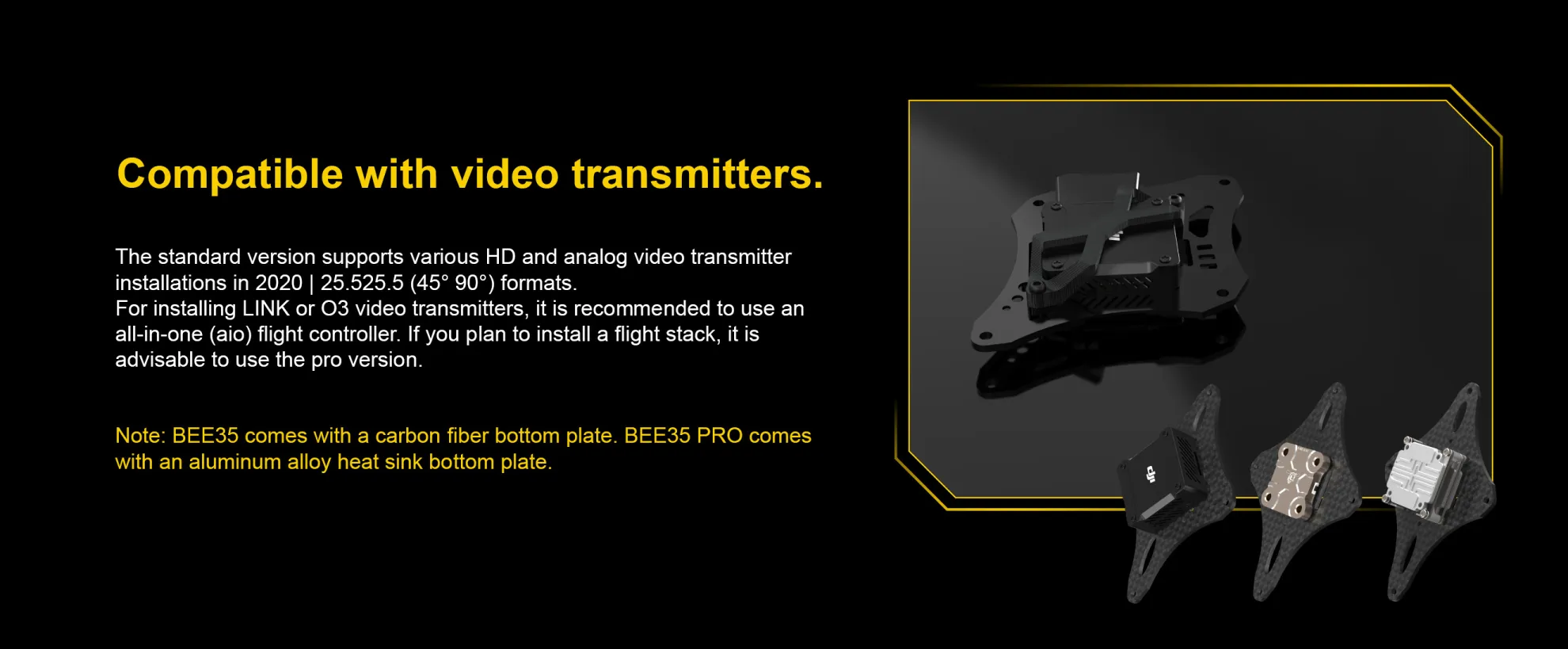 Compatible with video transmitters.

The standard version supports various HD and analog video transmitter installations in 2020 | 25.525.5 (45° 90°) formats.
For installing LINK or O3 video transmitters, it is recommended to use an all-in-one (aio) flight controller. If you plan to install a flight stack, it is advisable to use the pro version.

Note: BEE35 comes with a carbon fiber bottom plate. BEE35 PRO comes with an aluminum alloy heat sink bottom plate.